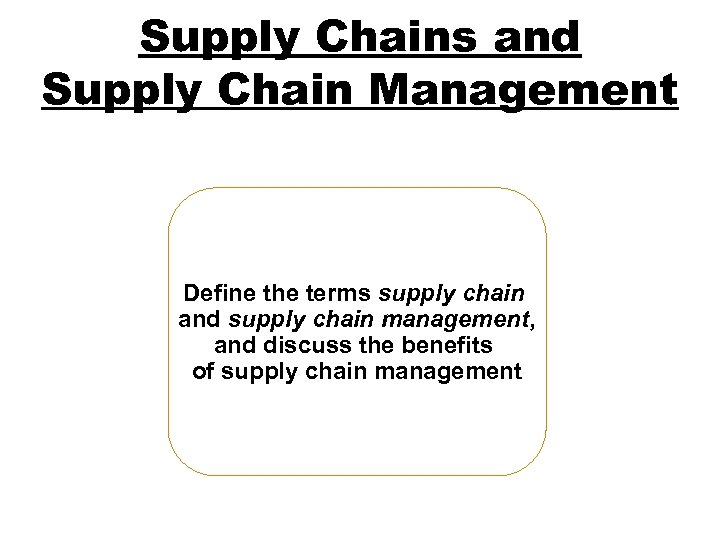 Supply Chains and Supply Chain Management

Define the terms supply chain and supply chain management, and discuss the benefits of supply chain management